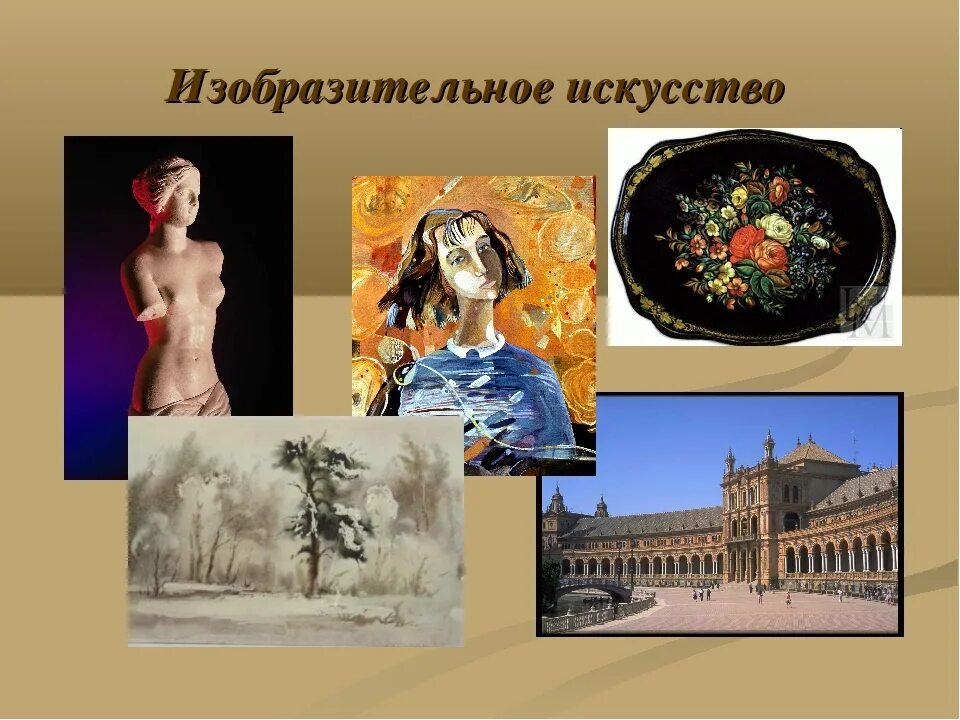 Изобразительное искусство